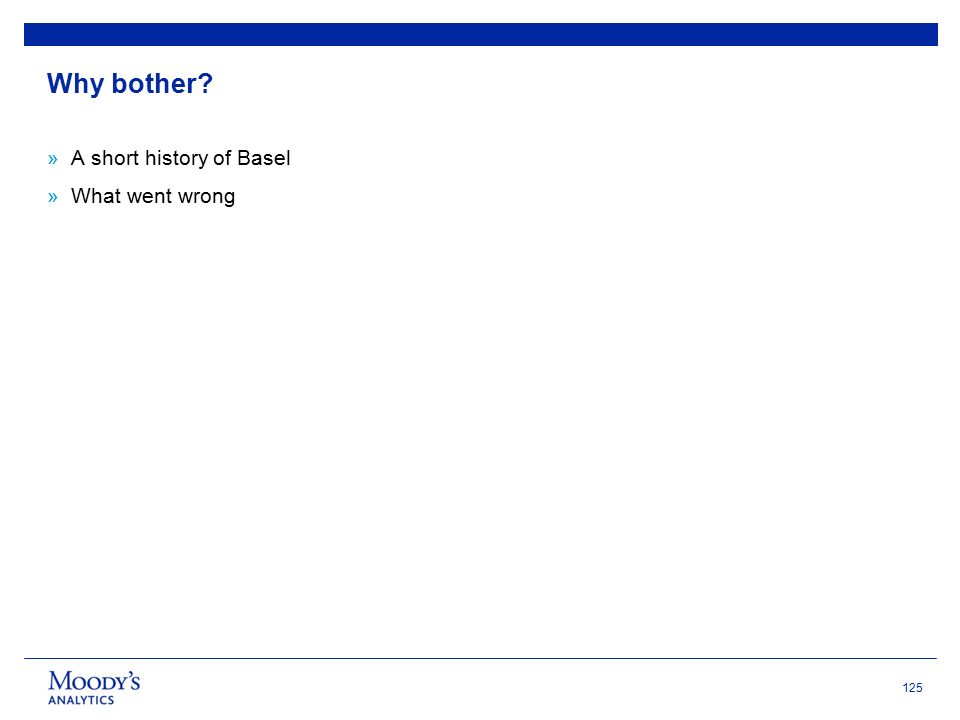 Why bother?

» A short history of Basel

» What went wrong

MOODY'S
ANALYTICS

125